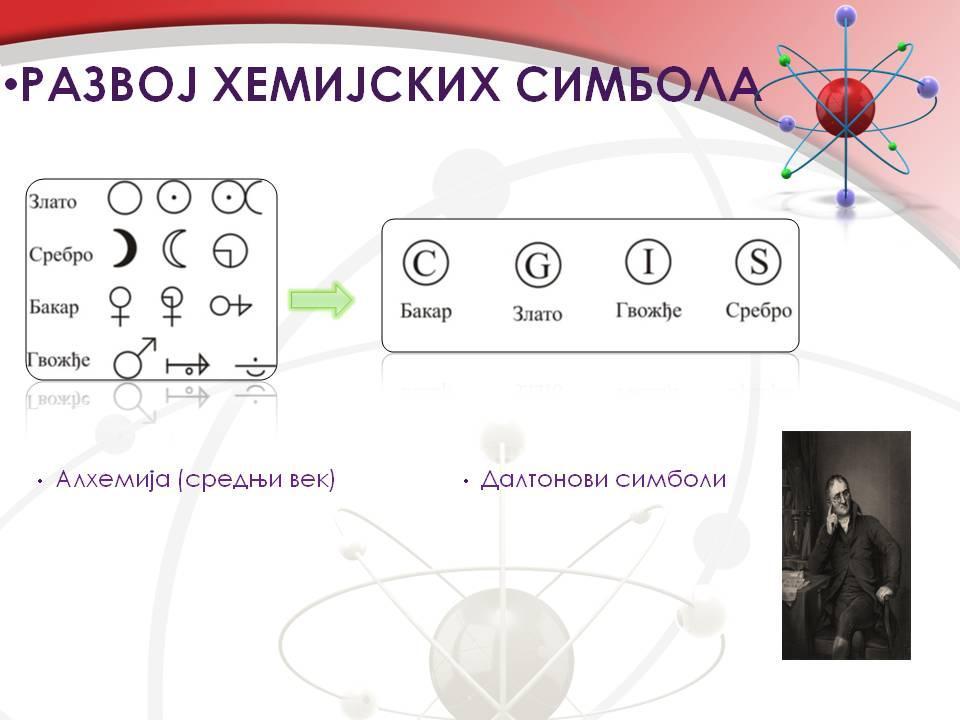 •РАЗВОЈ ХЕМИЈСКИХ СИМБОЛА

Злато
Сребро
Бакар
Гвожђе

C Бакар
G Злато
I Гвожђе
S Сребро

• Алхемија (средњи век)

• Далтонови симболи